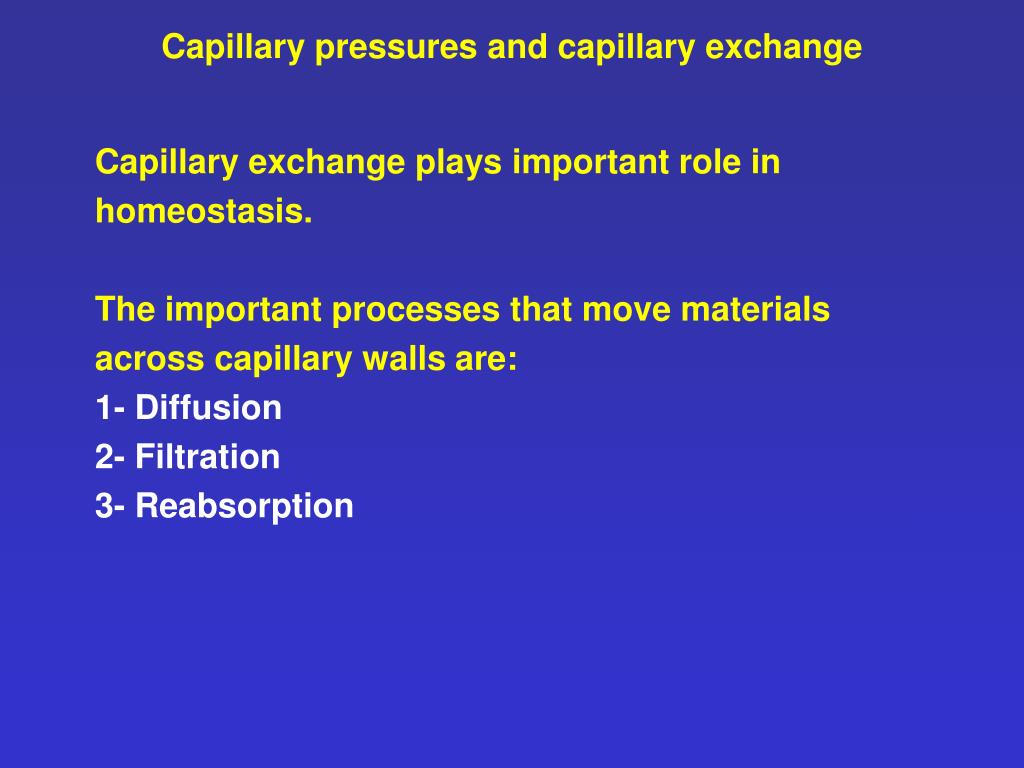 Capillary pressures and capillary exchange

Capillary exchange plays important role in homeostasis.

The important processes that move materials across capillary walls are:
1- Diffusion
2- Filtration
3- Reabsorption